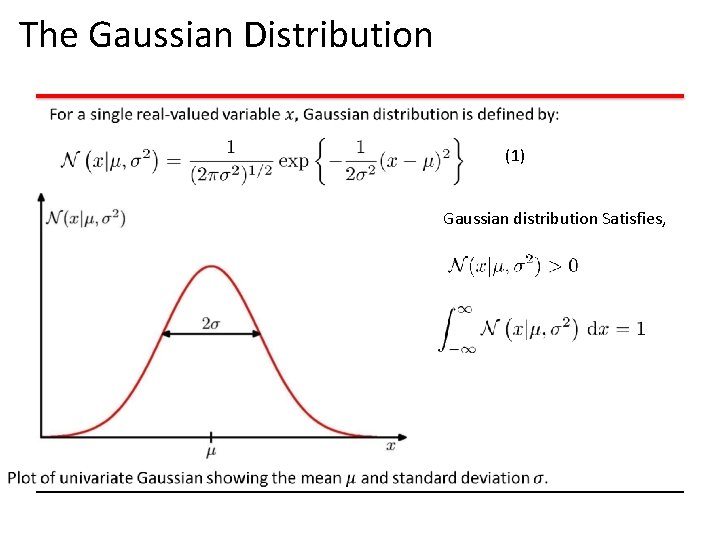 The Gaussian Distribution

For a single real-valued variable $x$, Gaussian distribution is defined by:

$\mathcal{N}\left(x|\mu,\sigma^2\right) = \frac{1}{(2\pi\sigma^2)^{1/2}} \exp\left\{-\frac{1}{2\sigma^2}(x-\mu)^2\right\}$ (1)

$\mathcal{N}(x|\mu,\sigma^2)$

$2\sigma$

$\mu$

$x$

Gaussian distribution Satisfies,

$\mathcal{N}(x|\mu,\sigma^2) > 0$

$\int_{-\infty}^{\infty} \mathcal{N}\left(x|\mu,\sigma^2\right) \mathrm{d}x = 1$

Plot of univariate Gaussian showing the mean $\mu$ and standard deviation $\sigma$.